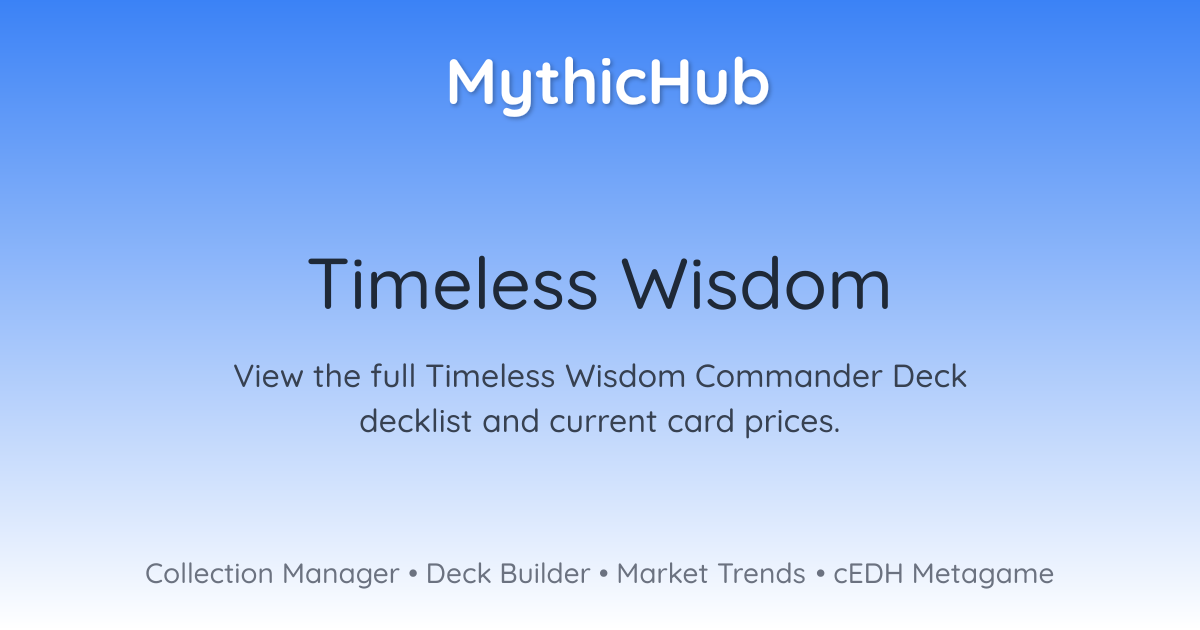 MythicHub

Timeless Wisdom

View the full Timeless Wisdom Commander Deck decklist and current card prices.

Collection Manager • Deck Builder • Market Trends • cEDH Metagame